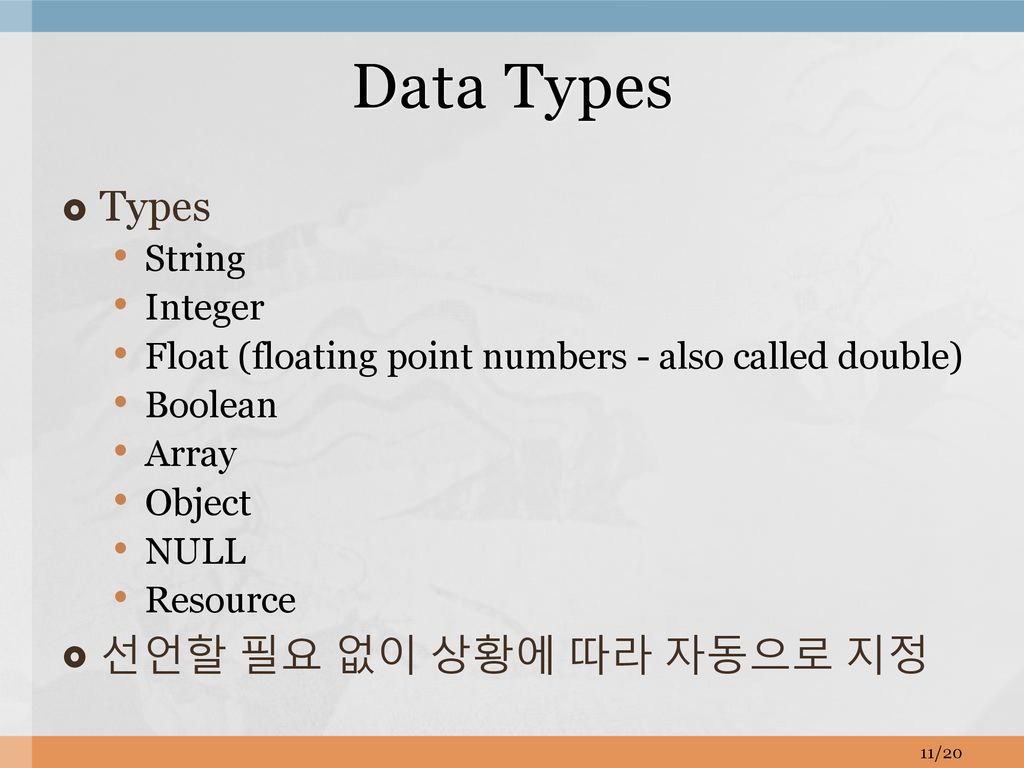 Data Types

Types
- String
- Integer
- Float (floating point numbers - also called double)
- Boolean
- Array
- Object
- NULL
- Resource

선언할 필요 없이 상황에 따라 자동으로 지정

11/20